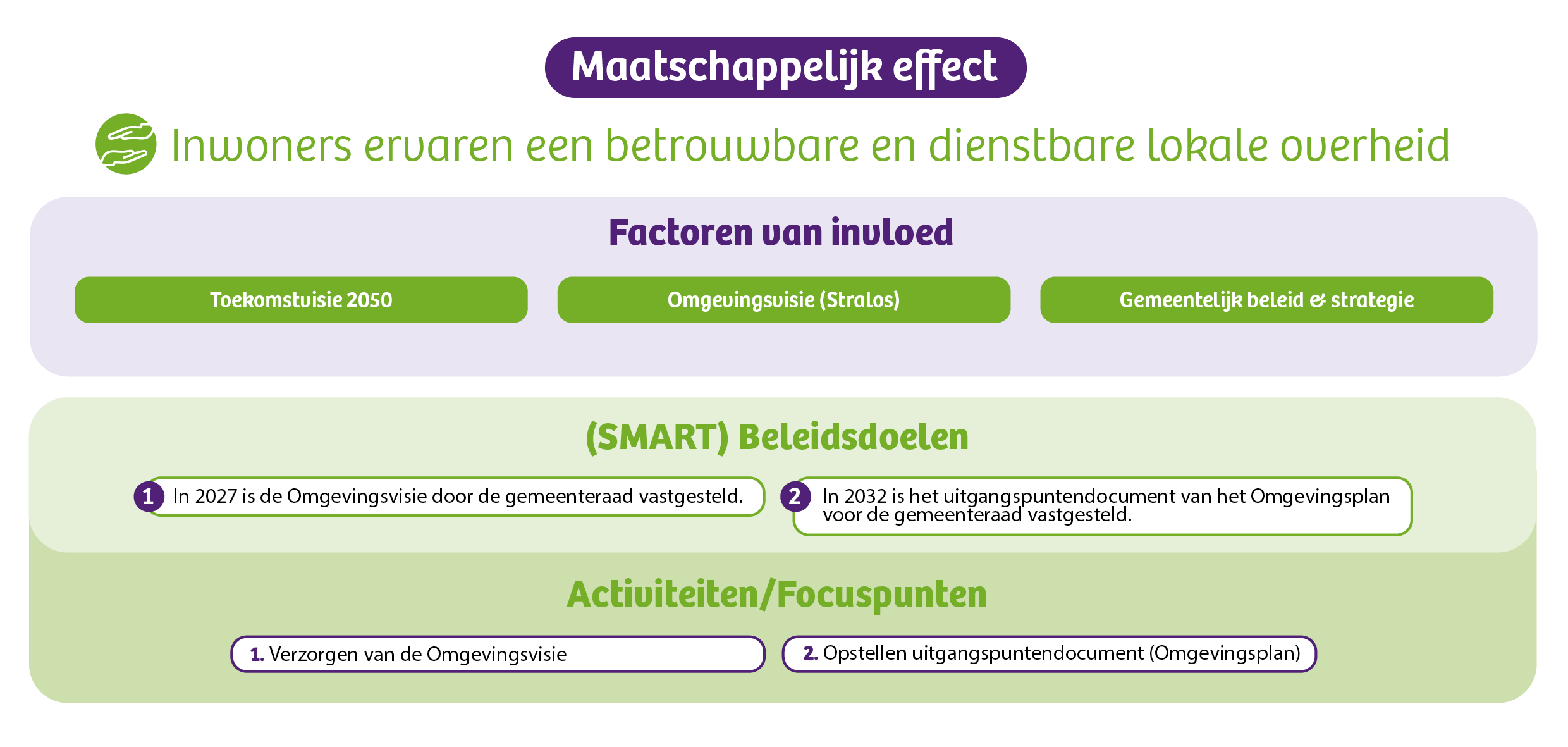 Maatschappelijk effect

Inwoners ervaren een betrouwbare en dienstbare lokale overheid

Factoren van invloed

Toekomstvisie 2050

Omgevingsvisie (Stralos)

Gemeentelijk beleid & strategie

(SMART) Beleidsdoelen

1 In 2027 is de Omgevingsvisie door de gemeenteraad vastgesteld.

2 In 2032 is het uitgangspuntendocument van het Omgevingsplan voor de gemeenteraad vastgesteld.

Activiteiten/Focuspunten

1. Verzorgen van de Omgevingsvisie

2. Opstellen uitgangspuntendocument (Omgevingsplan)